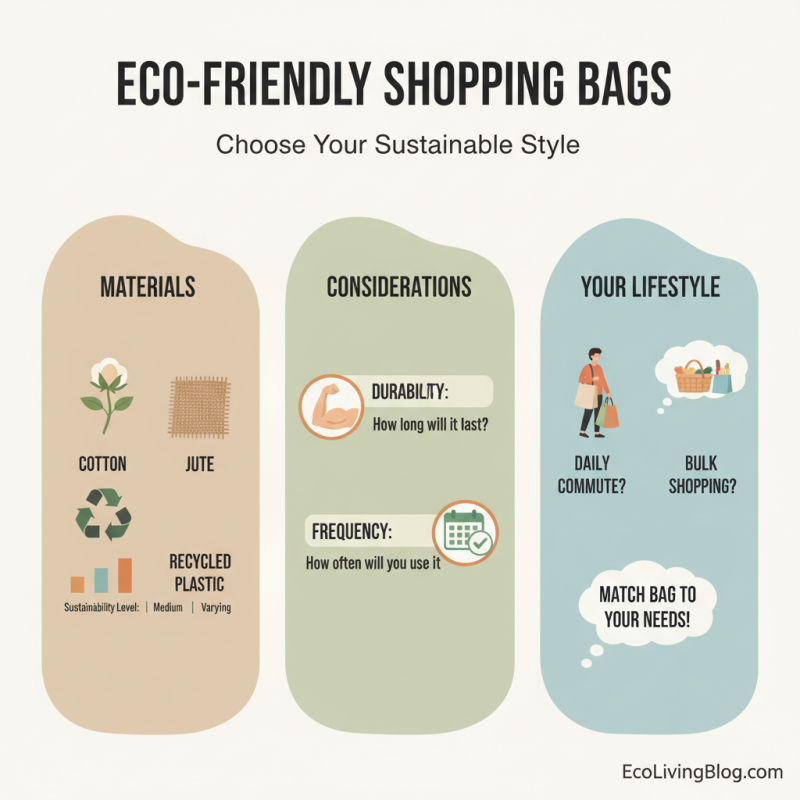 ECO-FRIENDLY SHOPPING BAGS

Choose Your Sustainable Style

MATERIALS

COTTON

JUTE

RECYCLED PLASTIC

Sustainability Level: | Medium | Varying

CONSIDERATIONS

DURABILITY:
How long will it last?

FREQUENCY:
How often will you use it

YOUR LIFESTYLE

DAILY COMMUTE?

BULK SHOPPING?

MATCH BAG TO YOUR NEEDS!

EcoLivingBlog.com